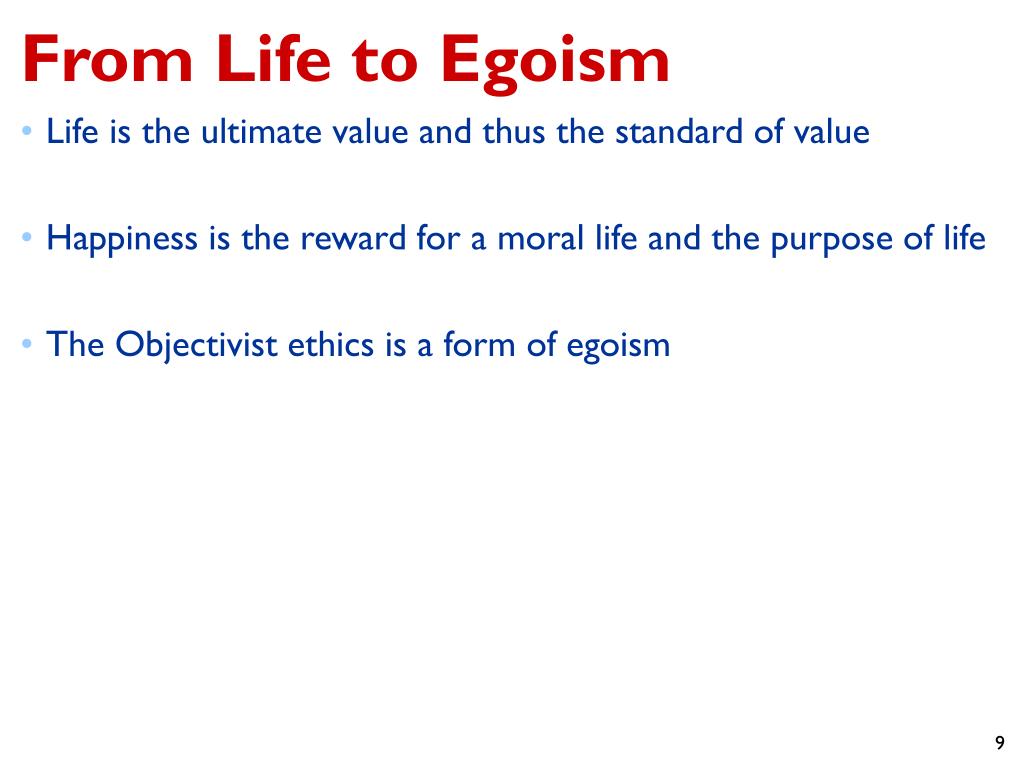 From Life to Egoism

• Life is the ultimate value and thus the standard of value

• Happiness is the reward for a moral life and the purpose of life

• The Objectivist ethics is a form of egoism

9